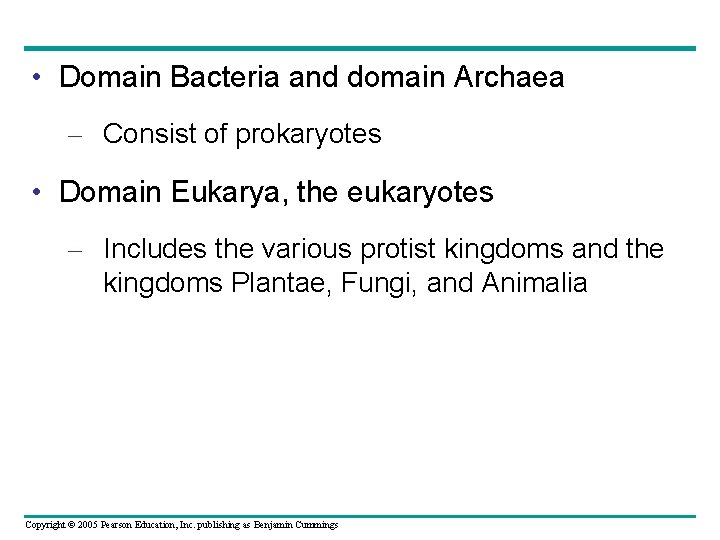 • Domain Bacteria and domain Archaea

– Consist of prokaryotes

• Domain Eukarya, the eukaryotes

– Includes the various protist kingdoms and the kingdoms Plantae, Fungi, and Animalia

Copyright © 2005 Pearson Education, Inc. publishing as Benjamin Cummings